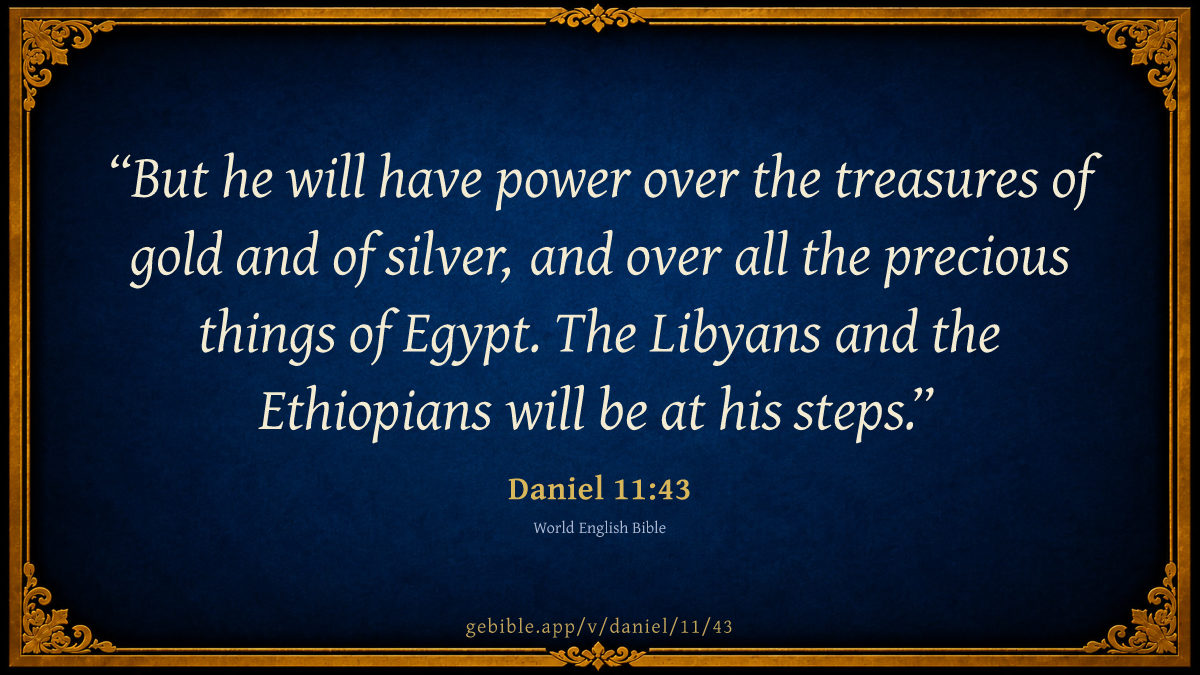 “But he will have power over the treasures of gold and of silver, and over all the precious things of Egypt. The Libyans and the Ethiopians will be at his steps.”

Daniel 11:43

World English Bible

gebible.app/v/daniel/11/43